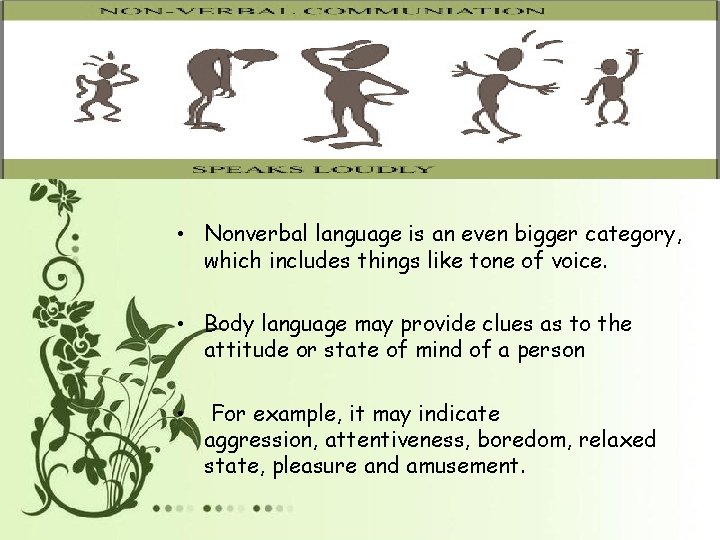 NON-VERBAL COMMUNIATION

SPEAKS LOUDLY

• Nonverbal language is an even bigger category, which includes things like tone of voice.

• Body language may provide clues as to the attitude or state of mind of a person

• For example, it may indicate aggression, attentiveness, boredom, relaxed state, pleasure and amusement.